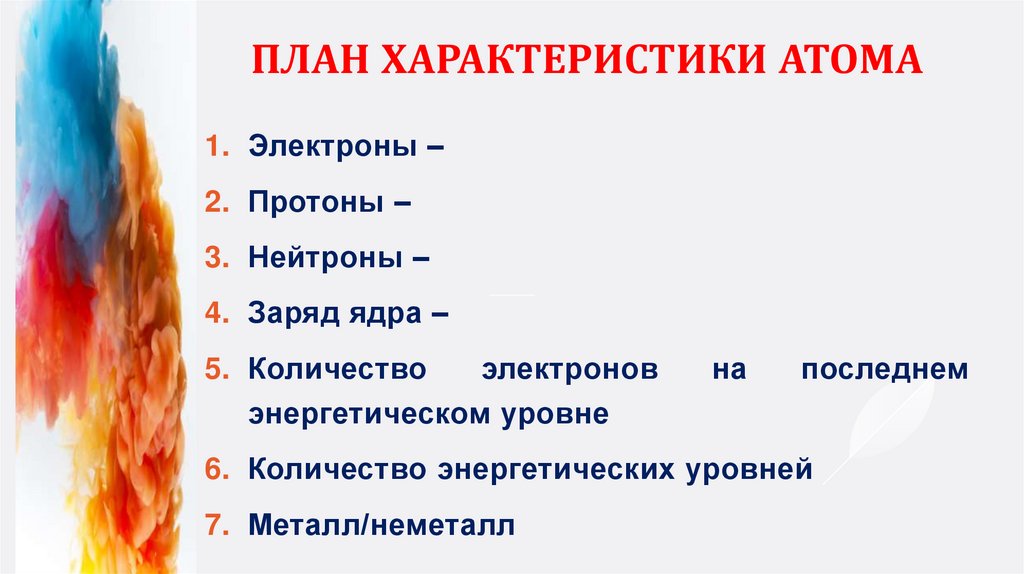 ПЛАН ХАРАКТЕРИСТИКИ АТОМА

1. Электроны –
2. Протоны –
3. Нейтроны –
4. Заряд ядра –
5. Количество электронов на последнем энергетическом уровне
6. Количество энергетических уровней
7. Металл/неметалл